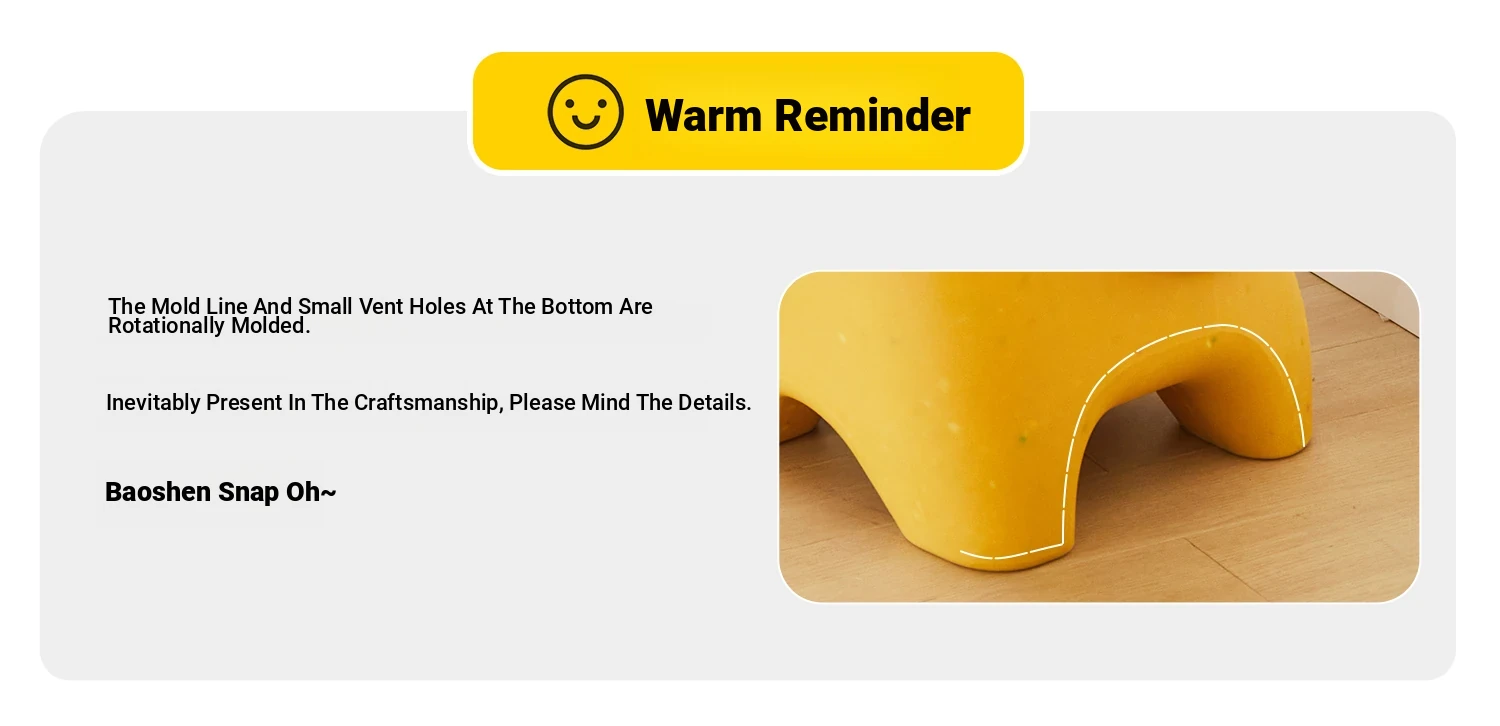 Warm Reminder

The Mold Line And Small Vent Holes At The Bottom Are Rotationally Molded.

Inevitably Present In The Craftsmanship, Please Mind The Details.

Baoshen Snap Oh~